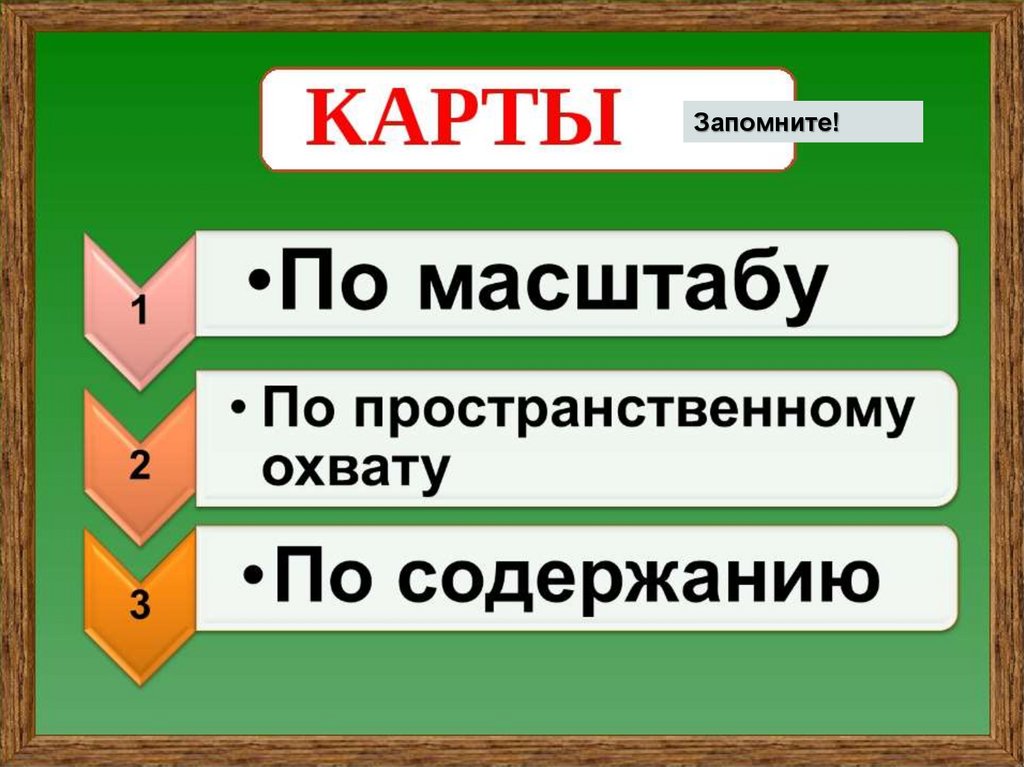 КАРТЫ

Запомните!

1
•По масштабу

2
• По пространственному охвату

3
•По содержанию